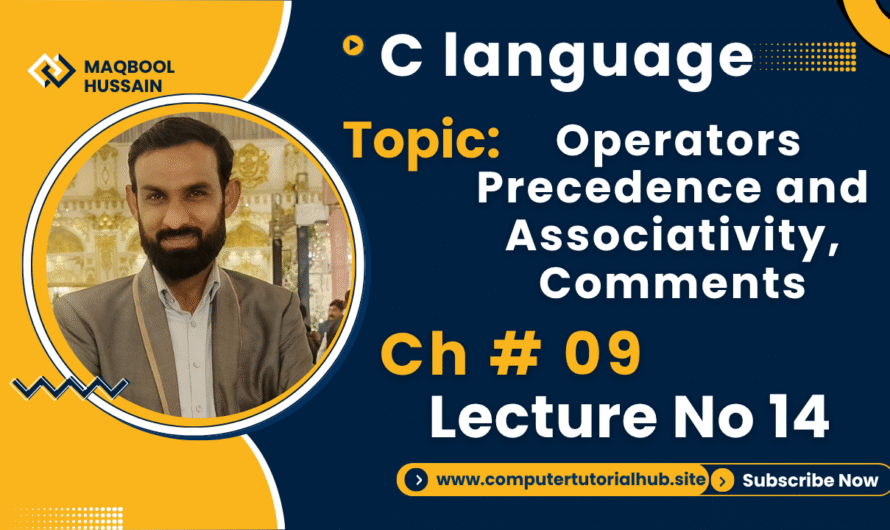 MAQBOOL HUSSAIN

C language

Topic: Operators Precedence and Associativity, Comments

Ch # 09

Lecture No 14

www.computertutorialhub.site

Subscribe Now